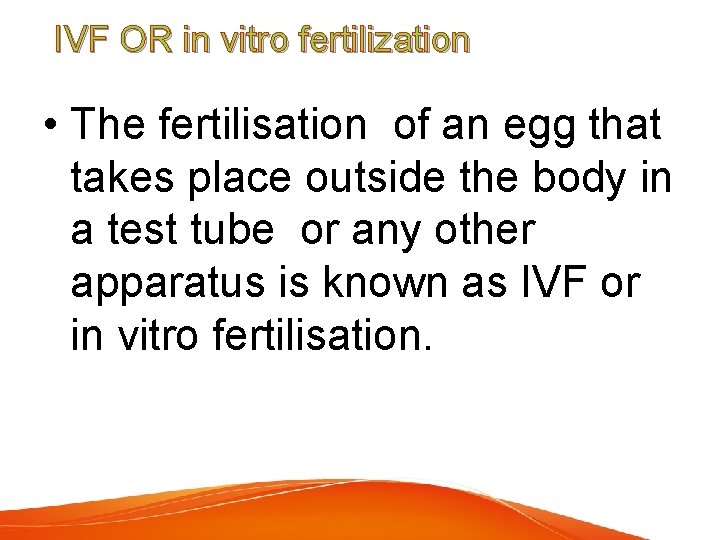 IVF OR in vitro fertilization

• The fertilisation of an egg that takes place outside the body in a test tube or any other apparatus is known as IVF or in vitro fertilisation.